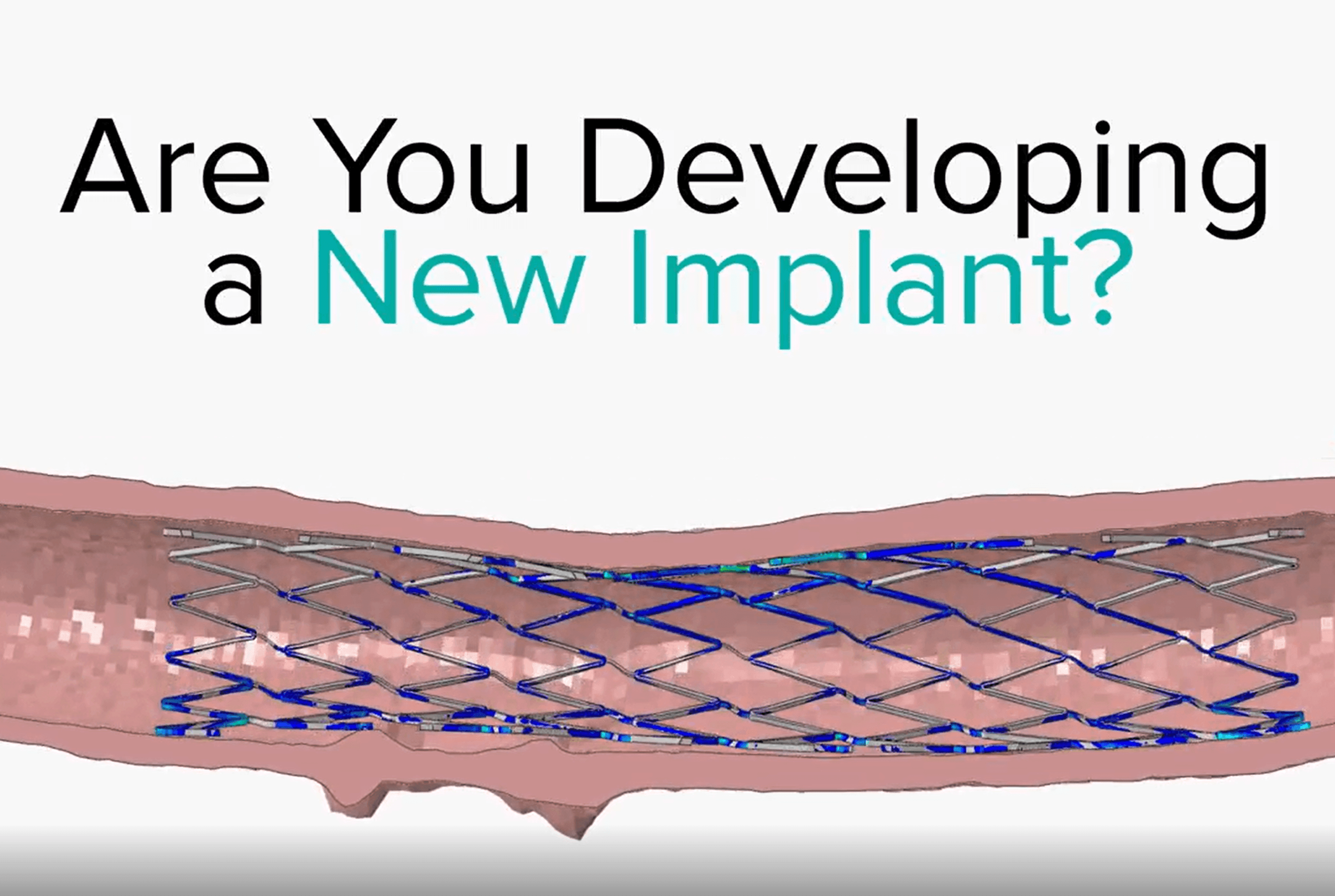 Are You Developing
a New Implant?